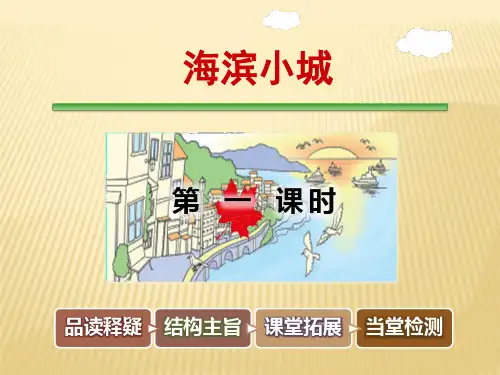 海滨小城

第一课时

品读释疑

结构主旨

课堂拓展

当堂检测